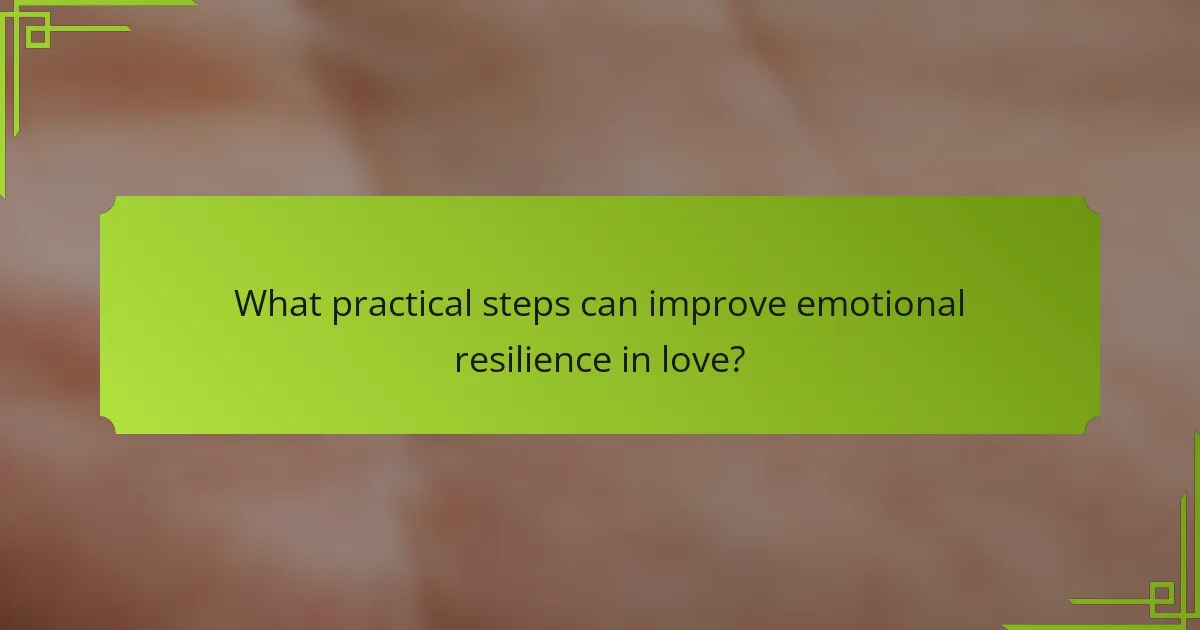 What practical steps can improve emotional resilience in love?